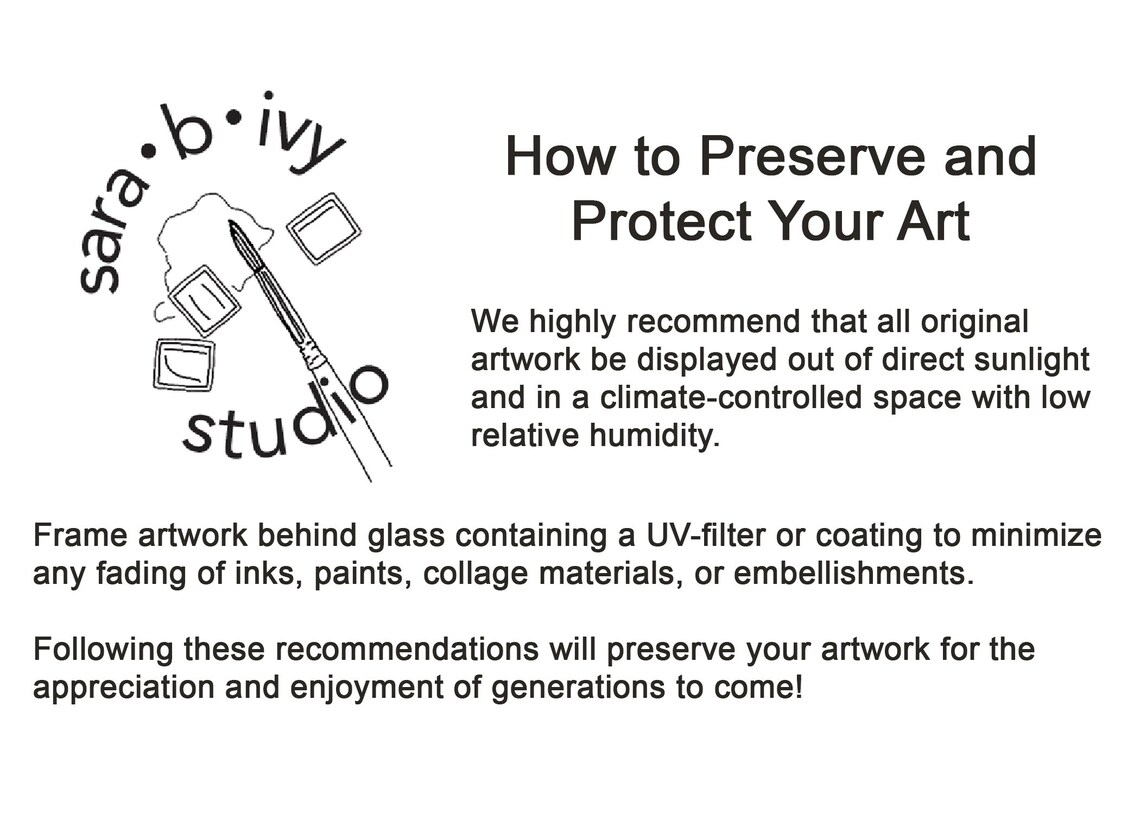 sara•b•ivy
studio

How to Preserve and Protect Your Art

We highly recommend that all original artwork be displayed out of direct sunlight and in a climate-controlled space with low relative humidity.

Frame artwork behind glass containing a UV-filter or coating to minimize any fading of inks, paints, collage materials, or embellishments.

Following these recommendations will preserve your artwork for the appreciation and enjoyment of generations to come!